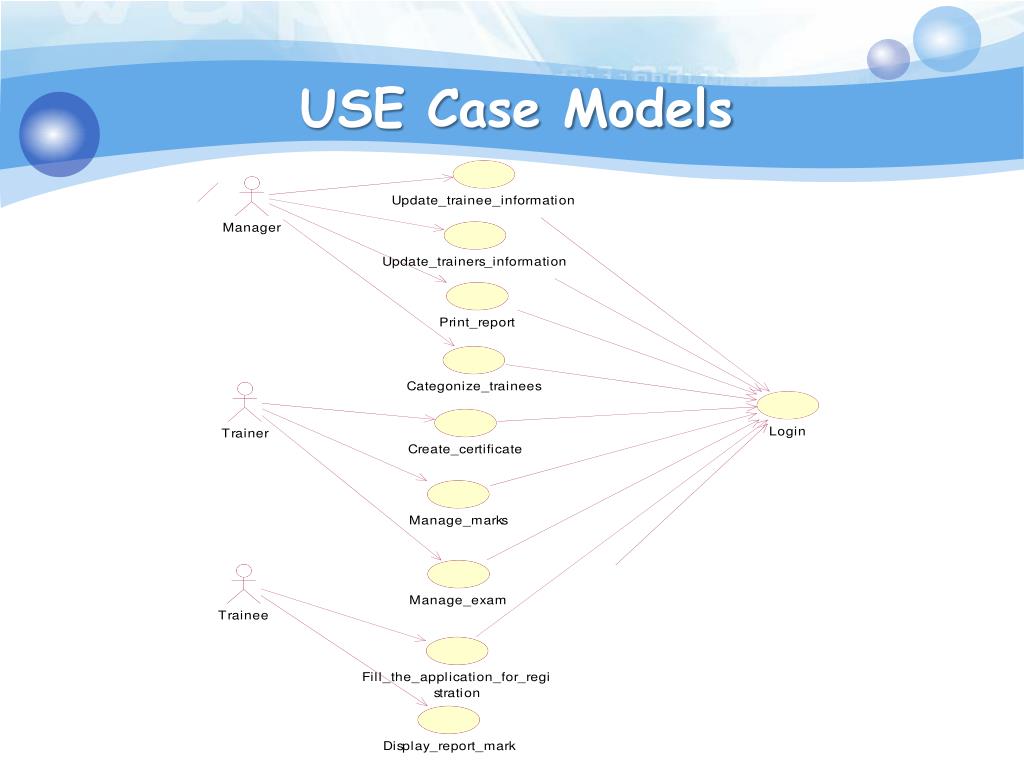 USE Case Models

Manager

Update_trainee_information

Update_trainers_information

Print_report

Categonize_trainees

Trainer

Create_certificate

Login

Manage_marks

Manage_exam

Trainee

Fill_the_application_for_registration

Display_report_mark